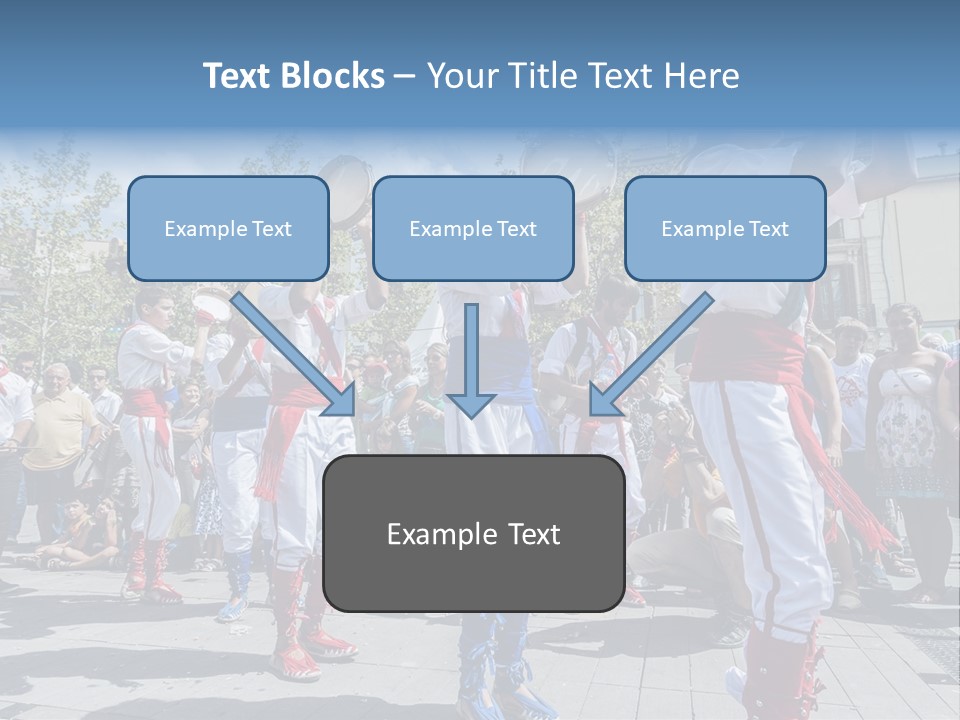 Text Blocks – Your Title Text Here

Example Text

Example Text

Example Text

Example Text